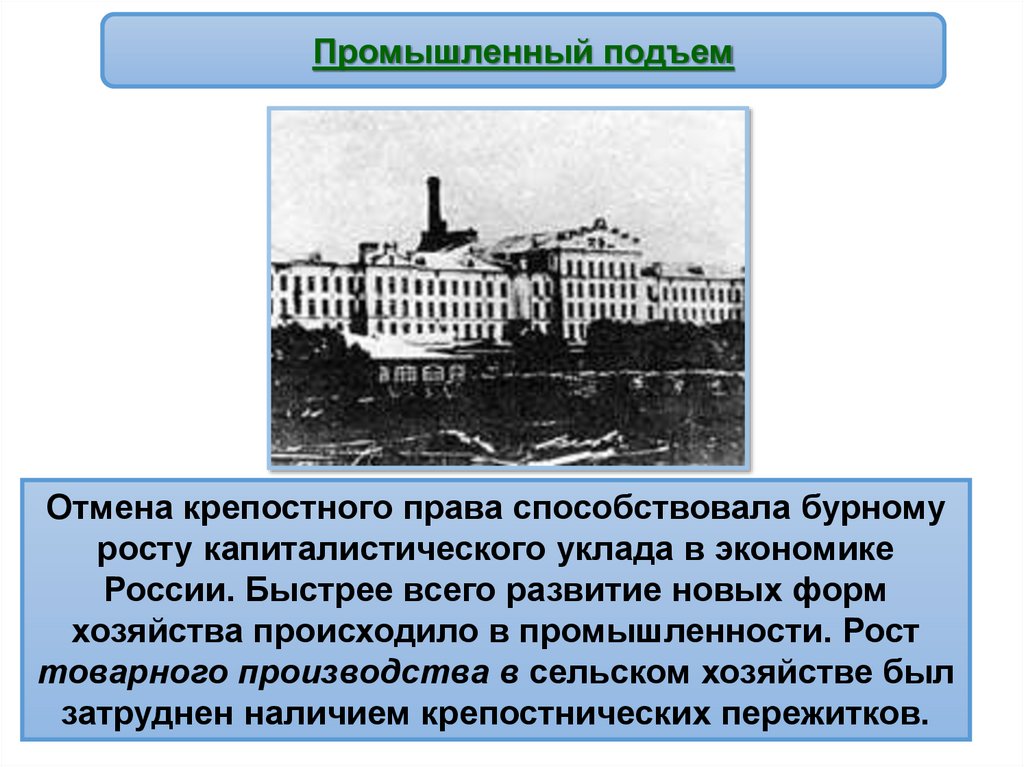 Промышленный подъем

Отмена крепостного права способствовала бурному росту капиталистического уклада в экономике России. Быстрее всего развитие новых форм хозяйства происходило в промышленности. Рост товарного производства в сельском хозяйстве был затруднен наличием крепостнических пережитков.